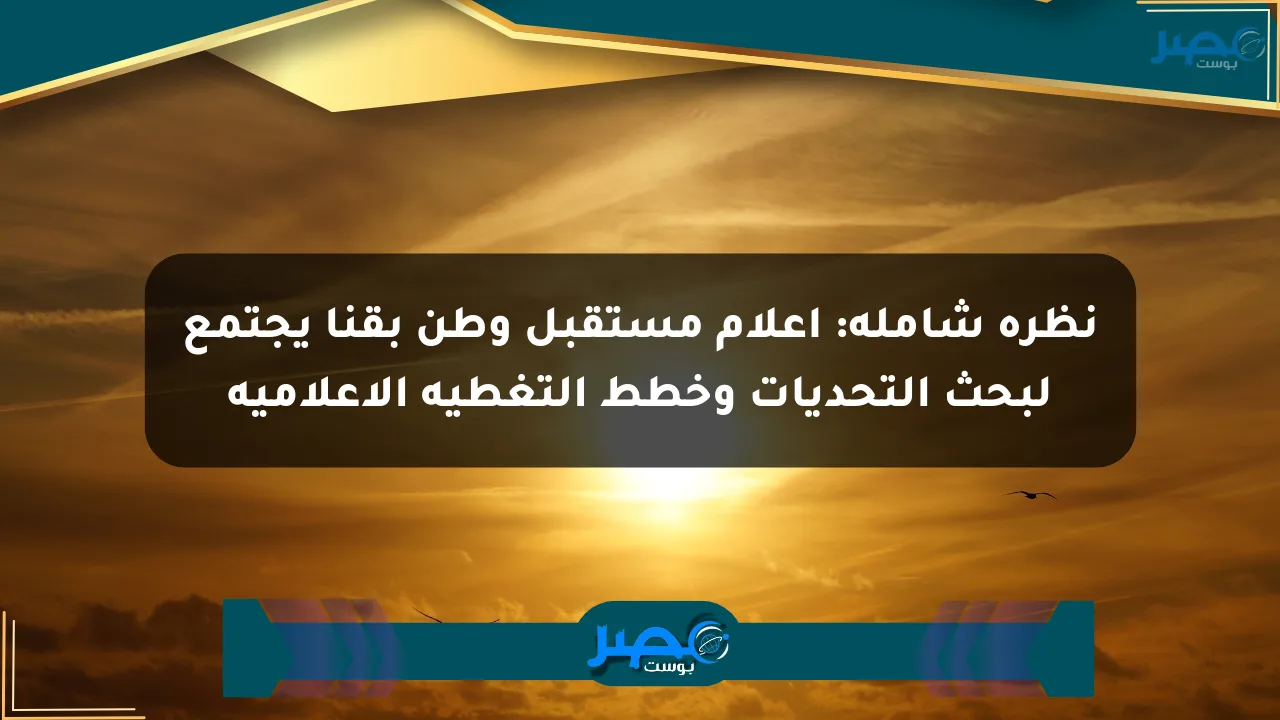 مصر بوست

نظره شامله: اعلام مستقبل وطن بقنا يجتمع لبحث التحديات وخطط التغطيه الاعلاميه

مصر بوست